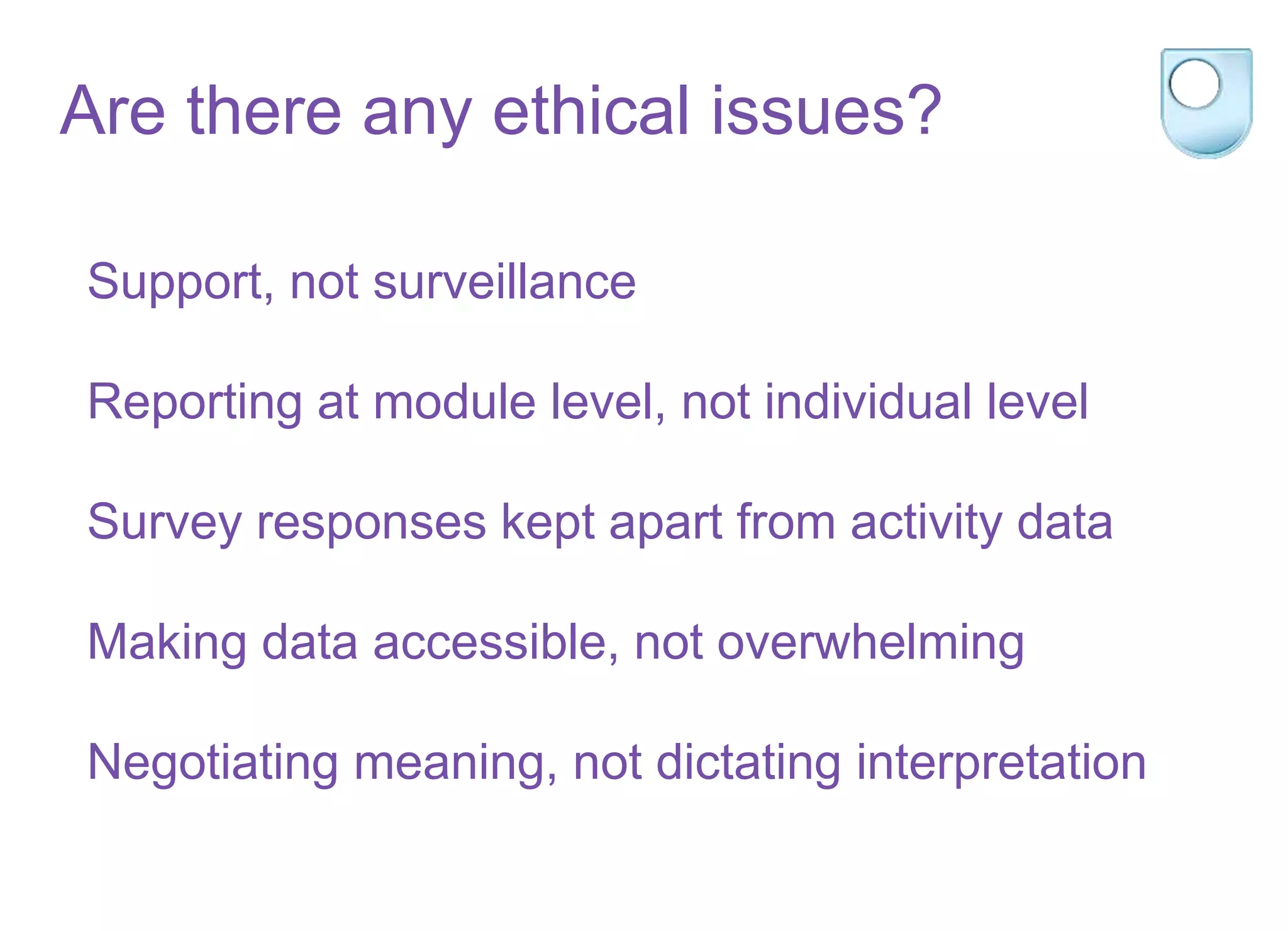 Are there any ethical issues?

Support, not surveillance

Reporting at module level, not individual level

Survey responses kept apart from activity data

Making data accessible, not overwhelming

Negotiating meaning, not dictating interpretation